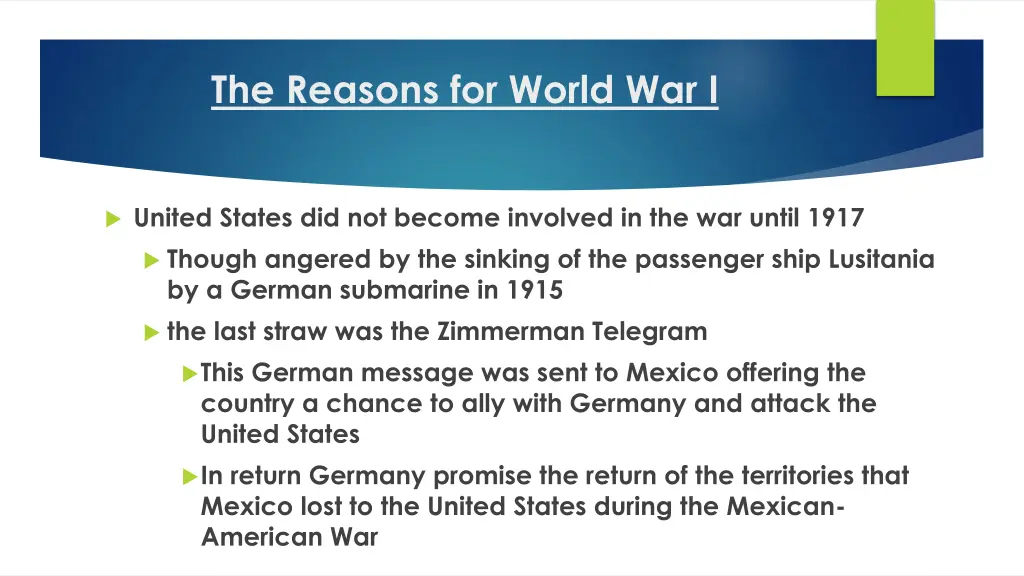 The Reasons for World War I

United States did not become involved in the war until 1917

Though angered by the sinking of the passenger ship Lusitania by a German submarine in 1915

the last straw was the Zimmerman Telegram

This German message was sent to Mexico offering the country a chance to ally with Germany and attack the United States

In return Germany promise the return of the territories that Mexico lost to the United States during the Mexican-American War